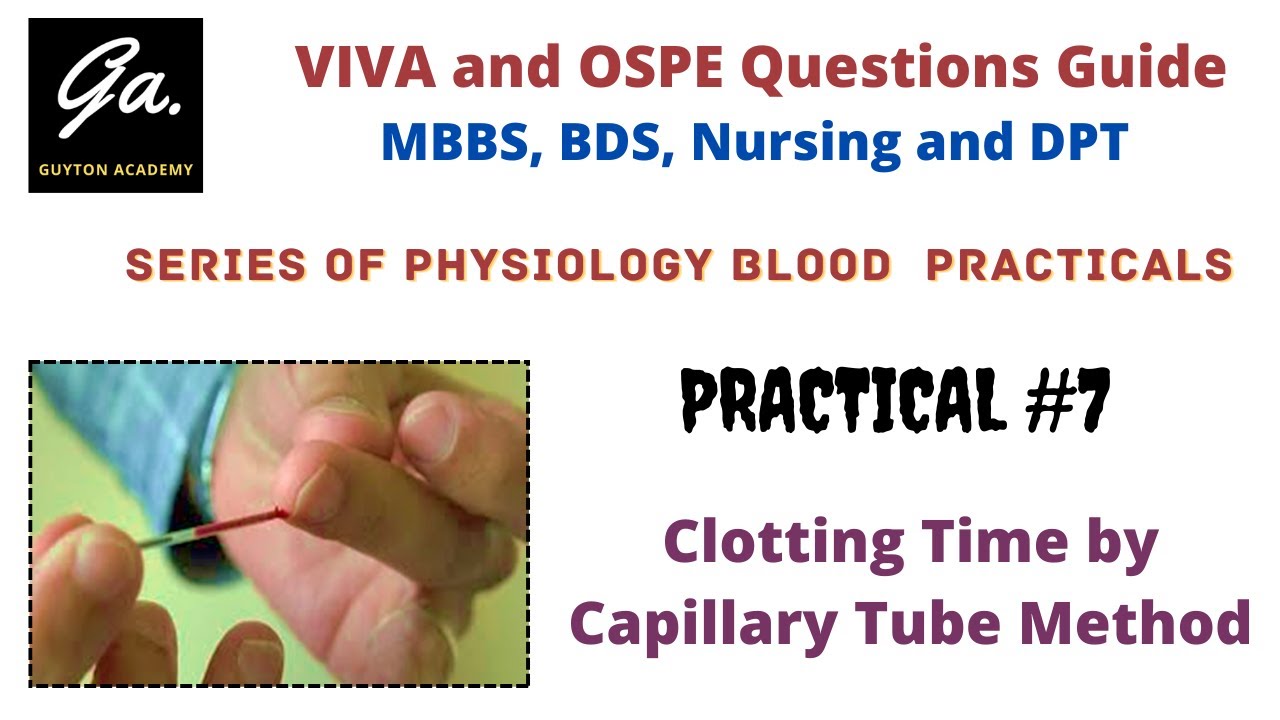 Ga.
GUYTON ACADEMY

VIVA and OSPE Questions Guide
MBBS, BDS, Nursing and DPT

SERIES OF PHYSIOLOGY BLOOD PRACTICALS

PRACTICAL #7

Clotting Time by Capillary Tube Method